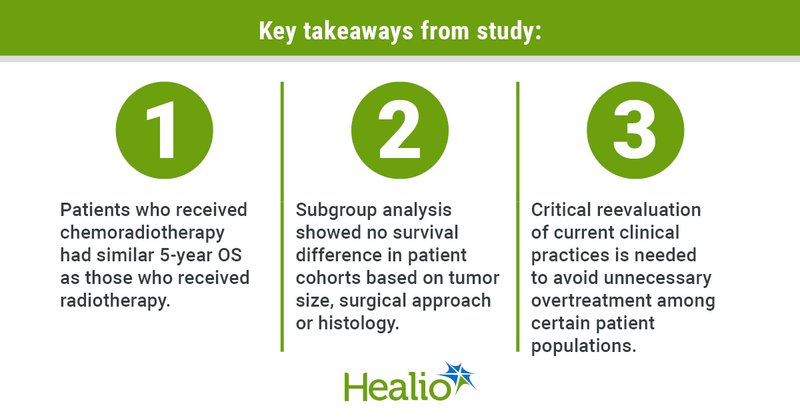 Key takeaways from study:

1

Patients who received chemoradiotherapy had similar 5-year OS as those who received radiotherapy.

2

Subgroup analysis showed no survival difference in patient cohorts based on tumor size, surgical approach or histology.

3

Critical reevaluation of current clinical practices is needed to avoid unnecessary overtreatment among certain patient populations.

Healio